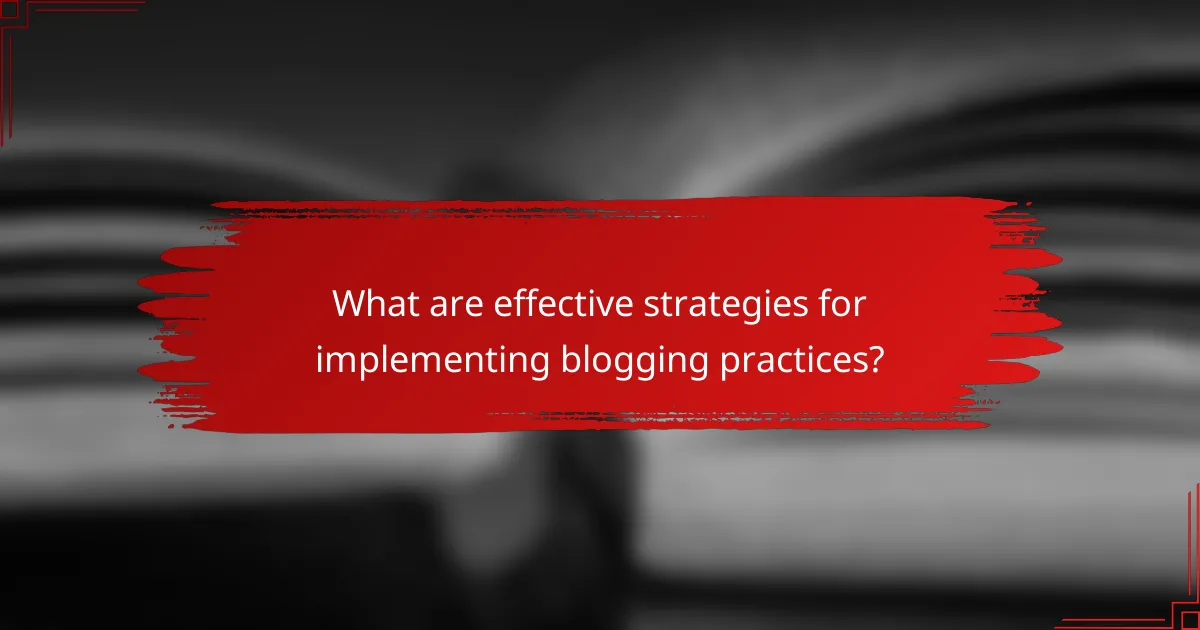 What are effective strategies for implementing blogging practices?